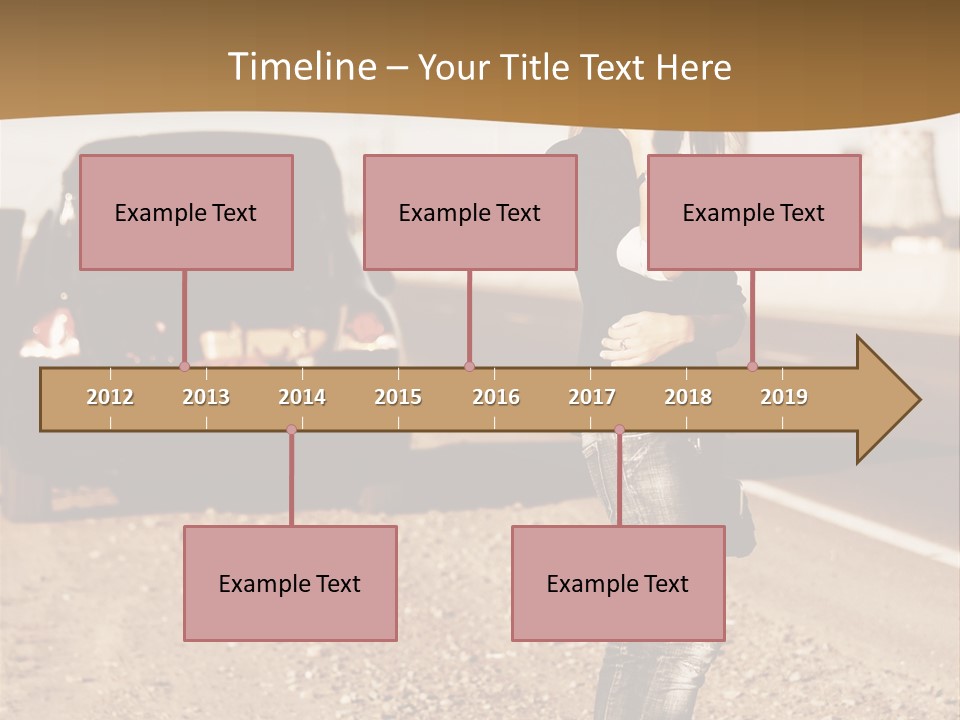 Timeline – Your Title Text Here

Example Text

Example Text

Example Text

2012 2013 2014 2015 2016 2017 2018 2019

Example Text

Example Text